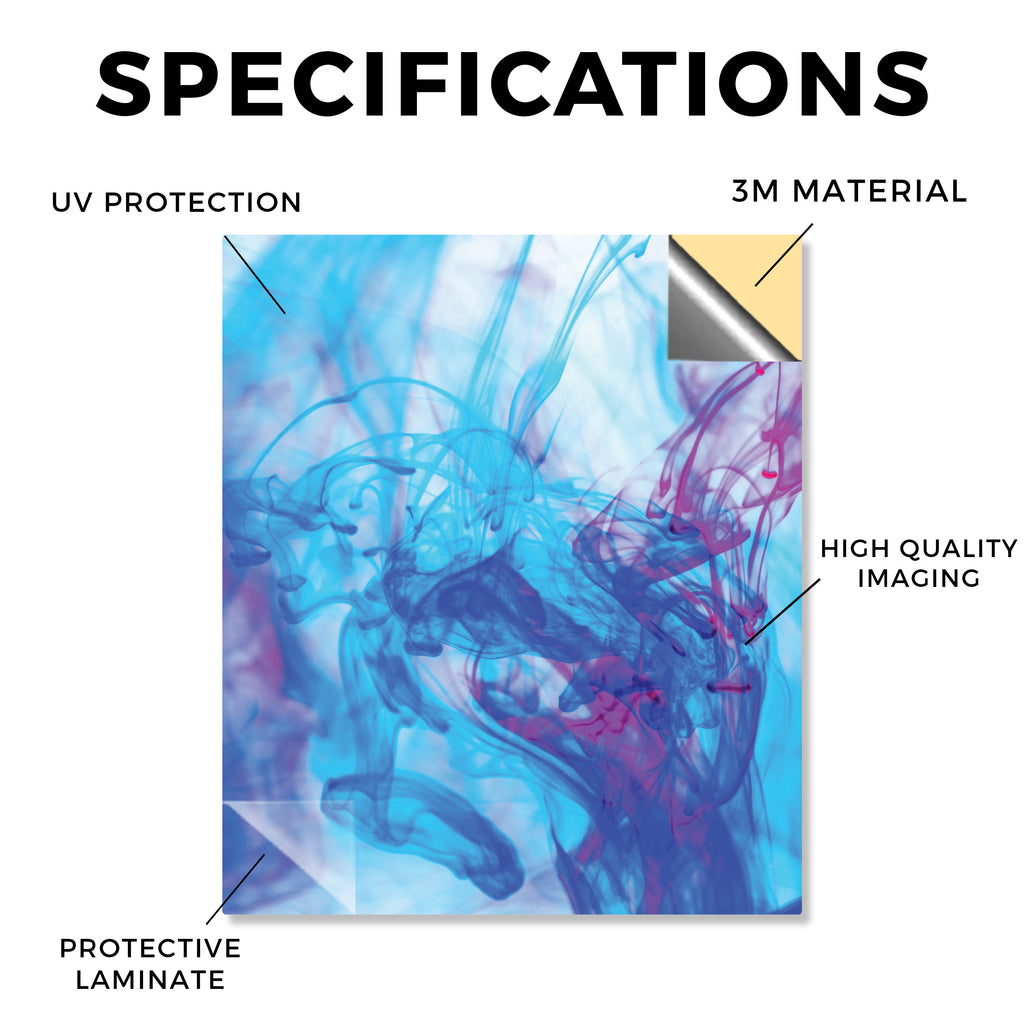 SPECIFICATIONS

UV PROTECTION

3M MATERIAL

HIGH QUALITY IMAGING

PROTECTIVE LAMINATE